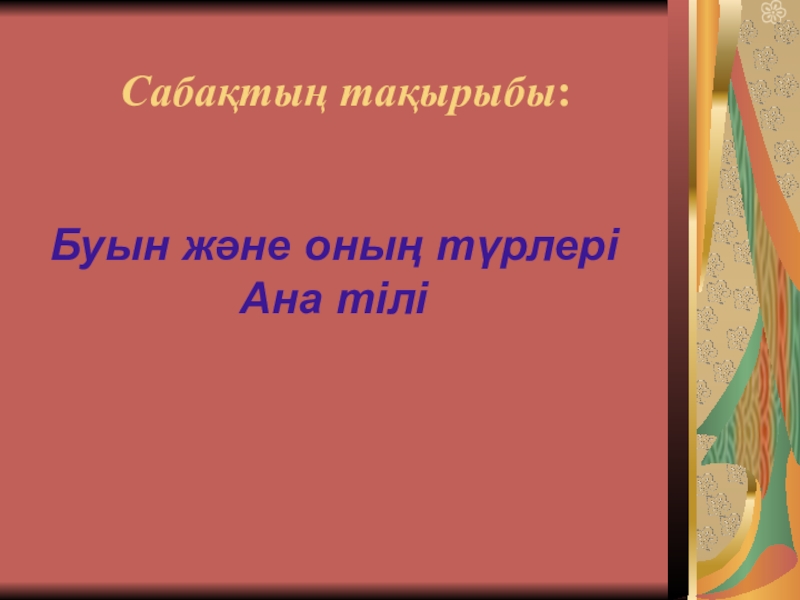 Сабақтың тақырыбы:

Буын және оның түрлері
Ана тілі